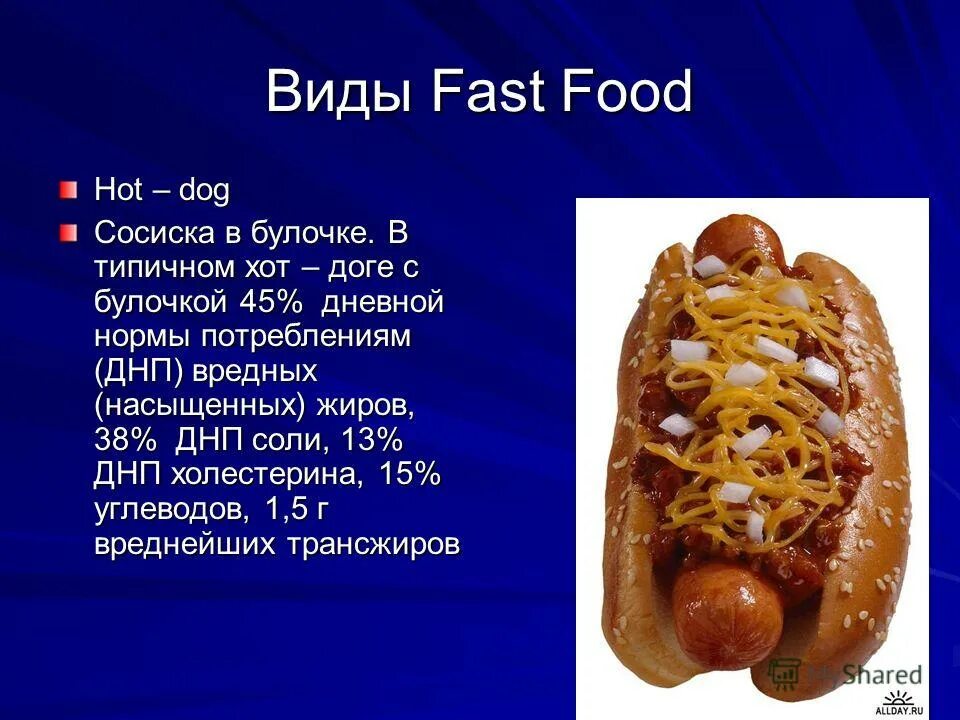 Виды Fast Food

Hot – dog

Сосиска в булочке. В типичном хот – доге с булочкой 45% дневной нормы потреблениям (ДНП) вредных (насыщенных) жиров, 38% ДНП соли, 13% ДНП холестерина, 15% углеводов, 1,5 г вреднейших трансжиров

MyShared

ALLDAY.RU